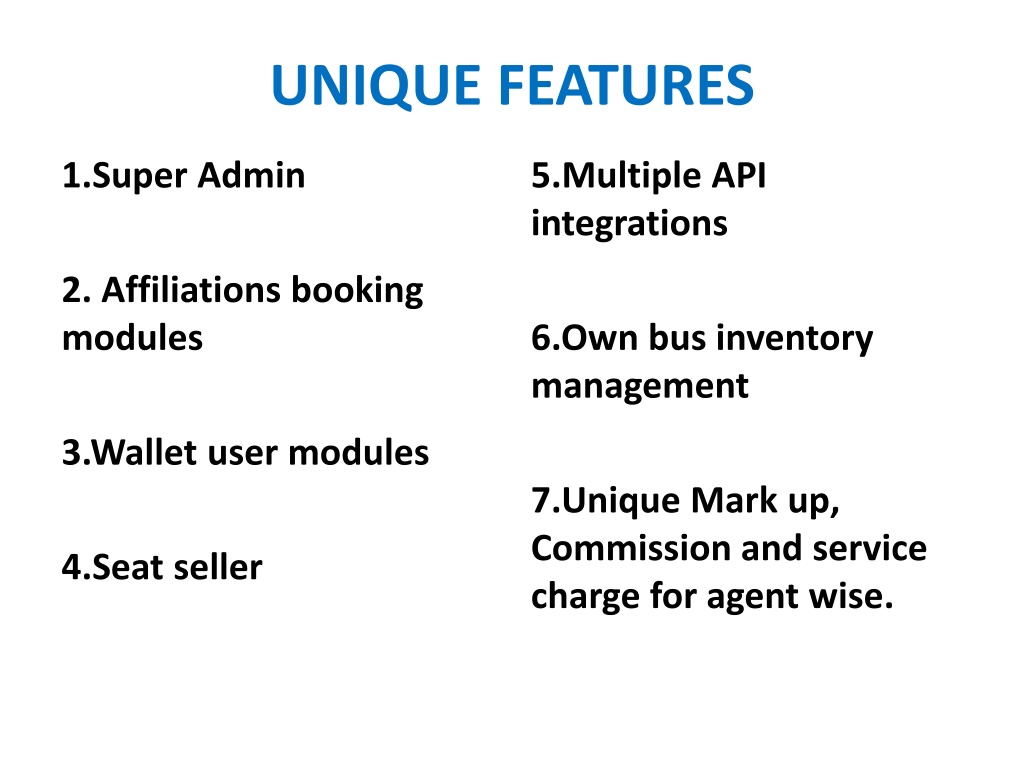 UNIQUE FEATURES

1.Super Admin

2. Affiliations booking modules

3.Wallet user modules

4.Seat seller

5.Multiple API integrations

6.Own bus inventory management

7.Unique Mark up, Commission and service charge for agent wise.